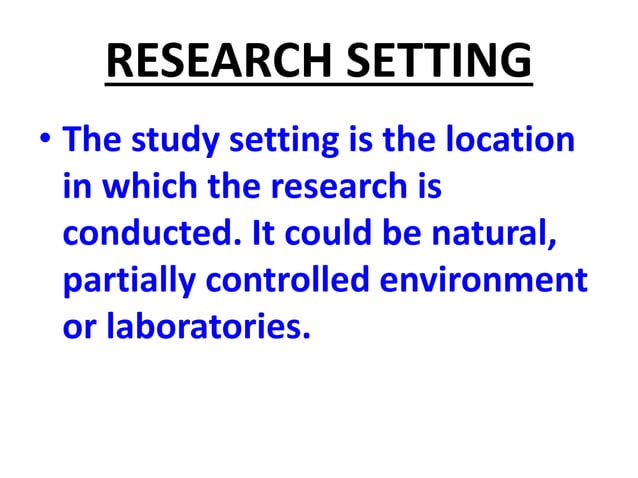 RESEARCH SETTING

• The study setting is the location in which the research is conducted. It could be natural, partially controlled environment or laboratories.